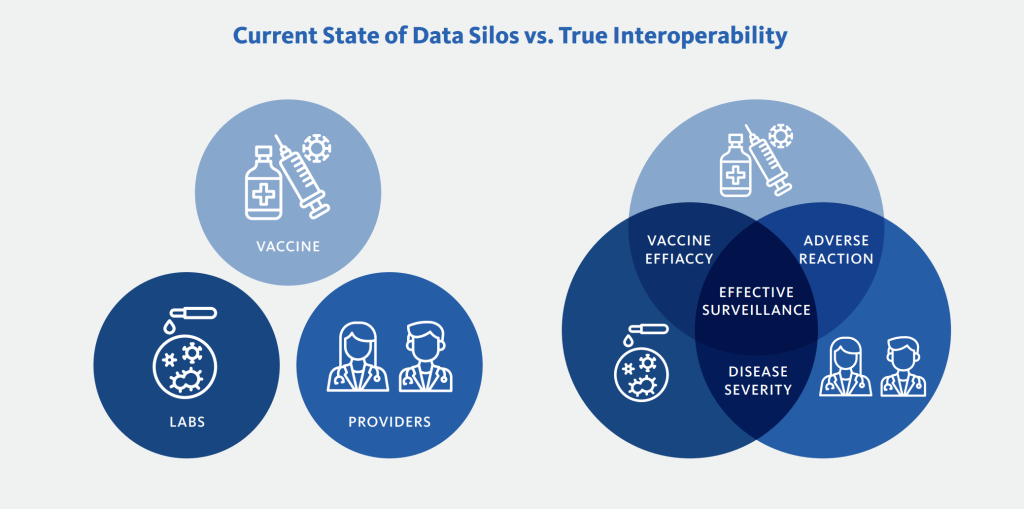 Current State of Data Silos vs. True Interoperability

VACCINE

LABS

PROVIDERS

VACCINE EFFIACCY

ADVERSE REACTION

EFFECTIVE SURVEILLANCE

DISEASE SEVERITY